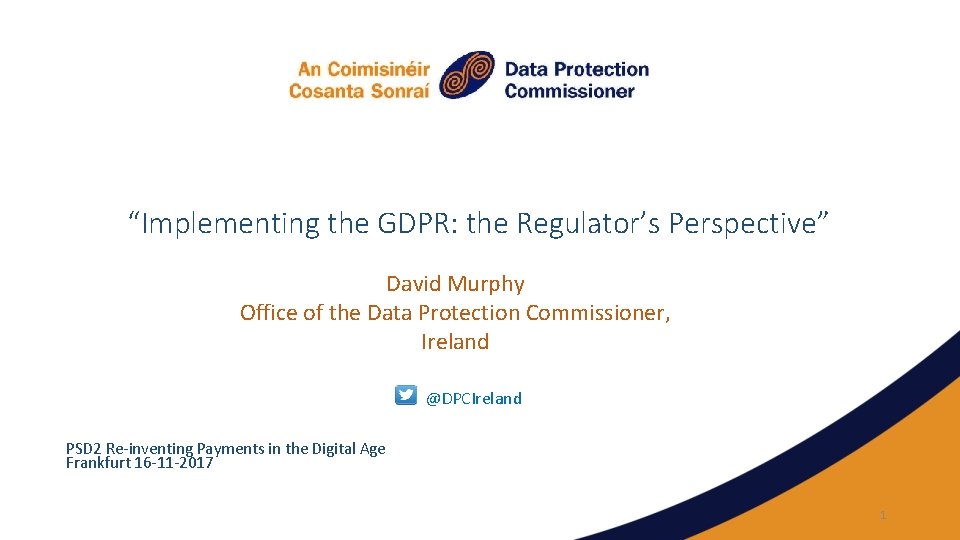 An Coimisinéir Cosanta Sonraí

Data Protection Commissioner

“Implementing the GDPR: the Regulator’s Perspective”

David Murphy
Office of the Data Protection Commissioner, Ireland

@DPCIreland

PSD2 Re-inventing Payments in the Digital Age
Frankfurt 16-11-2017

1